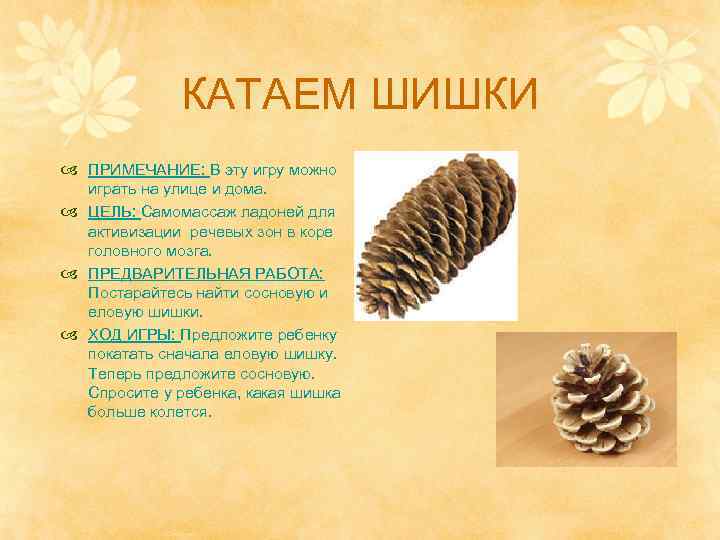 КАТАЕМ ШИШКИ

ПРИМЕЧАНИЕ: В эту игру можно играть на улице и дома.

ЦЕЛЬ: Самомассаж ладоней для активизации речевых зон в коре головного мозга.

ПРЕДВАРИТЕЛЬНАЯ РАБОТА: Постарайтесь найти сосновую и еловую шишки.

ХОД ИГРЫ: Предложите ребенку покатать сначала еловую шишку. Теперь предложите сосновую. Спросите у ребенка, какая шишка больше колется.